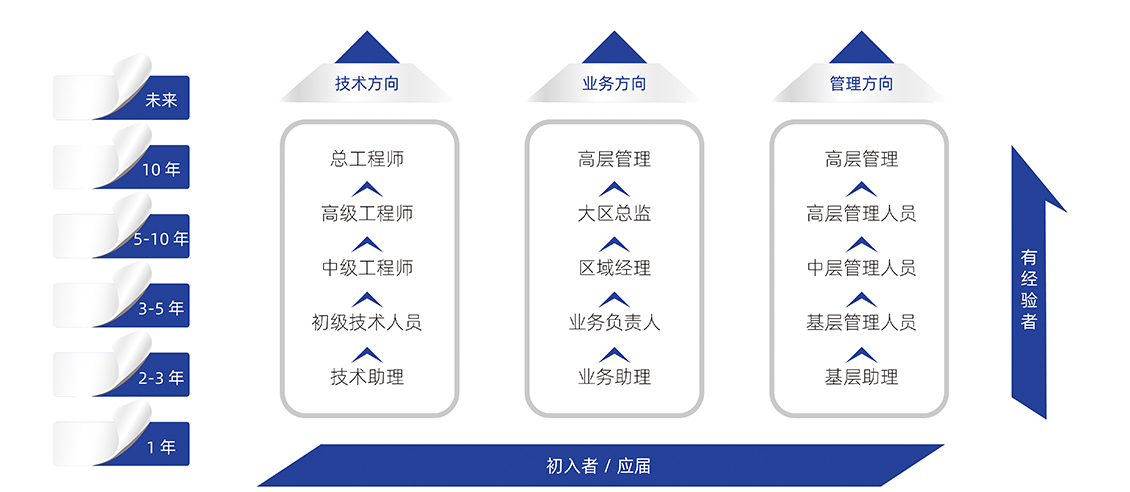 未来

10 年

5-10 年

3-5 年

2-3 年

1 年

技术方向

总工程师
高级工程师
中级工程师
初级技术人员
技术助理

业务方向

高层管理
大区总监
区域经理
业务负责人
业务助理

管理方向

高层管理
高层管理人员
中层管理人员
基层管理人员
基层助理

有经验者

初入者 / 应届